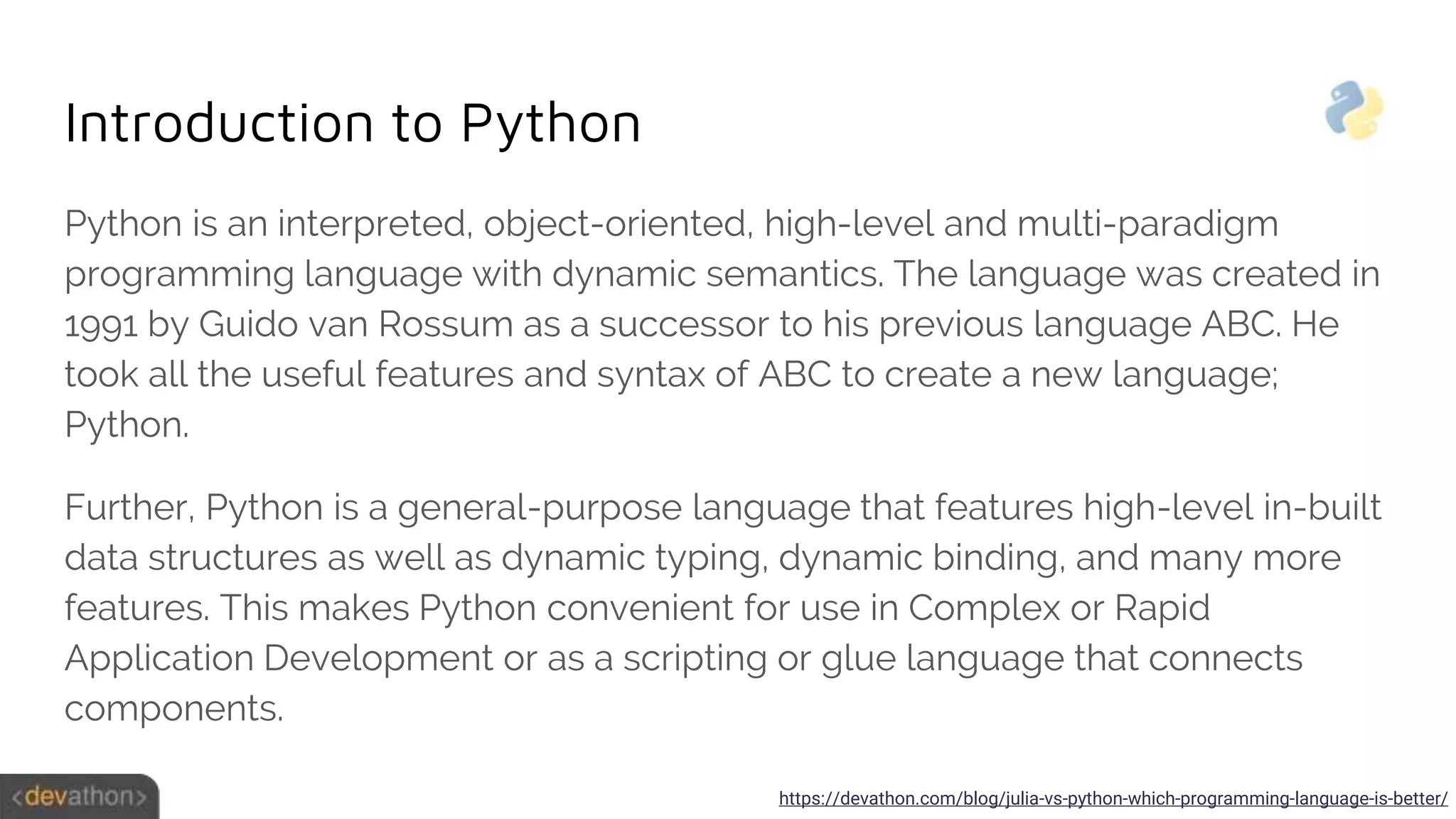 Introduction to Python

Python is an interpreted, object-oriented, high-level and multi-paradigm programming language with dynamic semantics. The language was created in 1991 by Guido van Rossum as a successor to his previous language ABC. He took all the useful features and syntax of ABC to create a new language; Python.

Further, Python is a general-purpose language that features high-level in-built data structures as well as dynamic typing, dynamic binding, and many more features. This makes Python convenient for use in Complex or Rapid Application Development or as a scripting or glue language that connects components.

<devathon>

https://devathon.com/blog/julia-vs-python-which-programming-language-is-better/